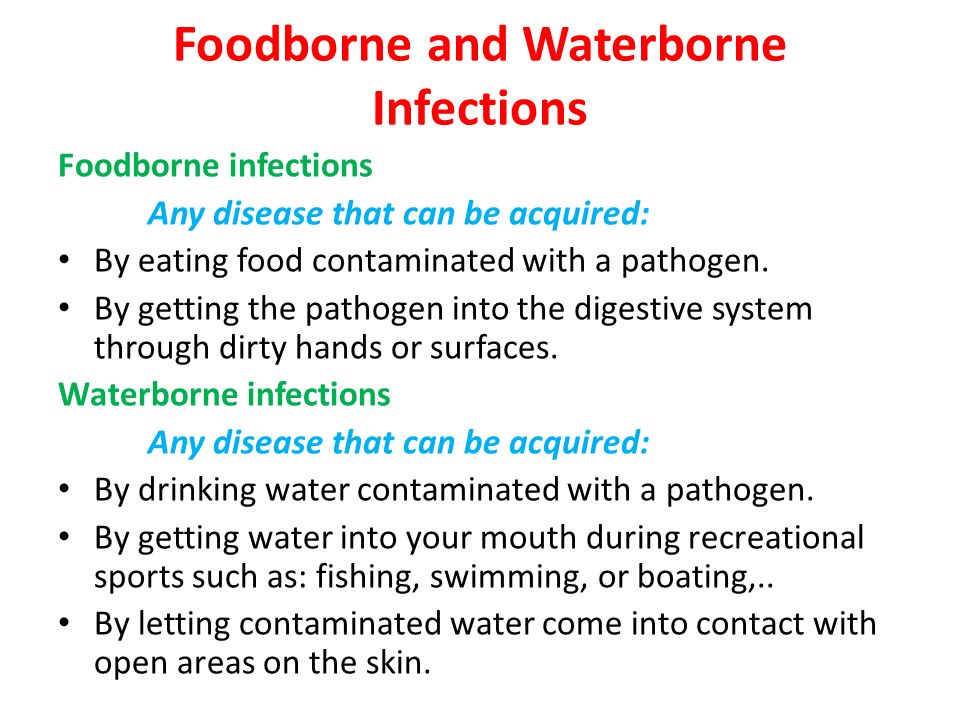 Foodborne and Waterborne Infections

Foodborne infections

Any disease that can be acquired:

• By eating food contaminated with a pathogen.
• By getting the pathogen into the digestive system through dirty hands or surfaces.

Waterborne infections

Any disease that can be acquired:

• By drinking water contaminated with a pathogen.
• By getting water into your mouth during recreational sports such as: fishing, swimming, or boating,..
• By letting contaminated water come into contact with open areas on the skin.